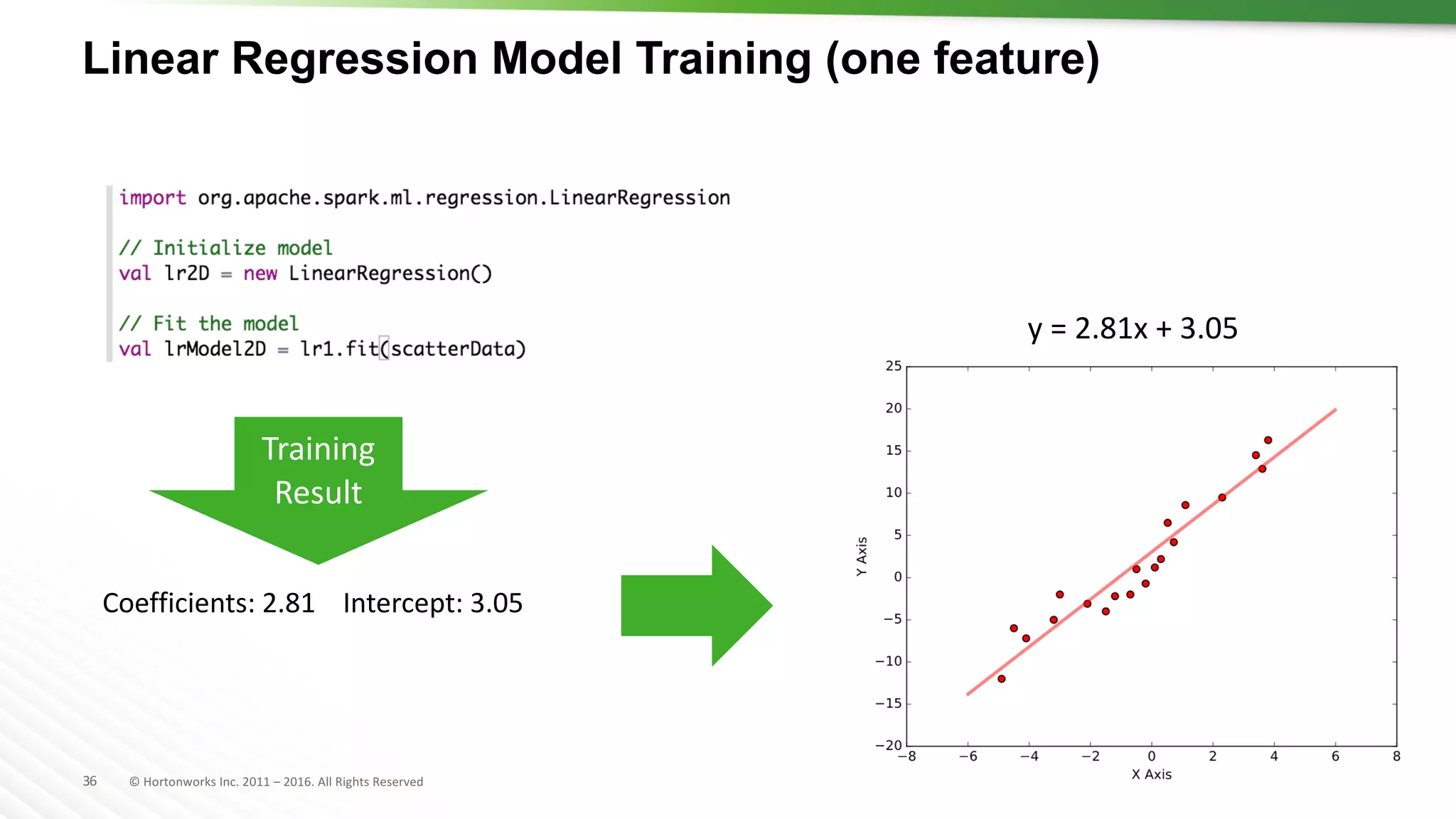 Linear Regression Model Training (one feature)

import org.apache.spark.ml.regression.LinearRegression

// Initialize model
val lr2D = new LinearRegression()

// Fit the model
val lrModel2D = lr1.fit(scatterData)

Training Result

Coefficients: 2.81 Intercept: 3.05

y = 2.81x + 3.05

25
20
15
10
5
0
−5
−10
−15
−20
Y Axis
−8 −6 −4 −2 0 2 4 6 8
X Axis

36 © Hortonworks Inc. 2011 – 2016. All Rights Reserved